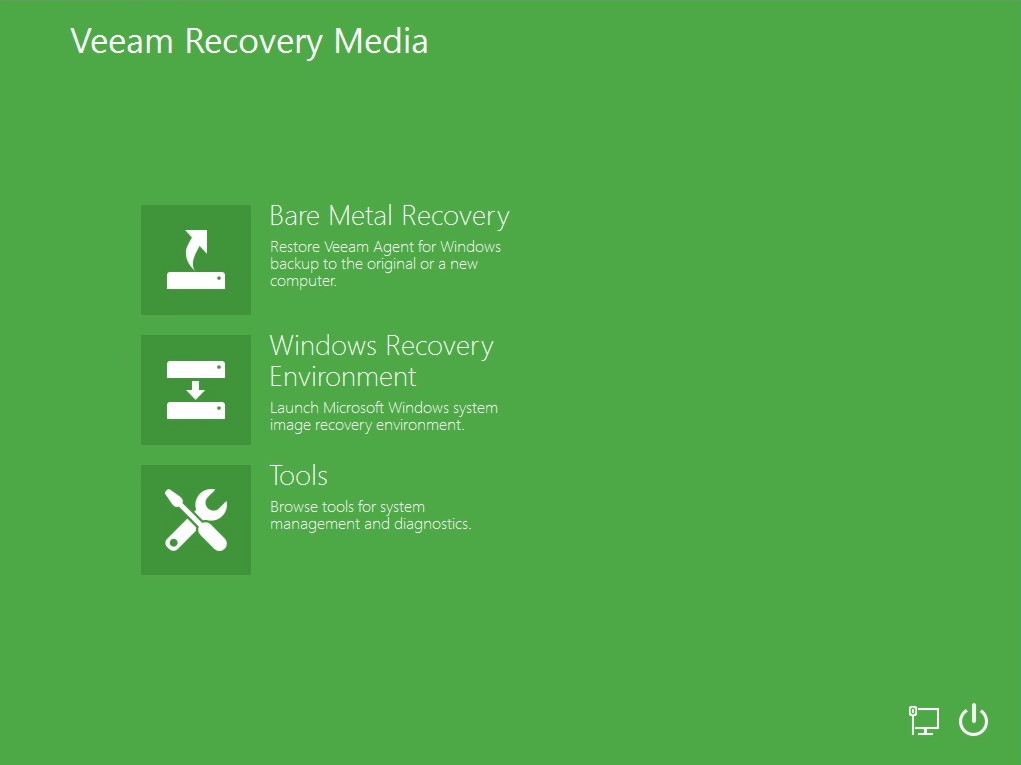 Veeam Recovery Media

Bare Metal Recovery

Restore Veeam Agent for Windows backup to the original or a new computer.

Windows Recovery Environment

Launch Microsoft Windows system image recovery environment.

Tools

Browse tools for system management and diagnostics.